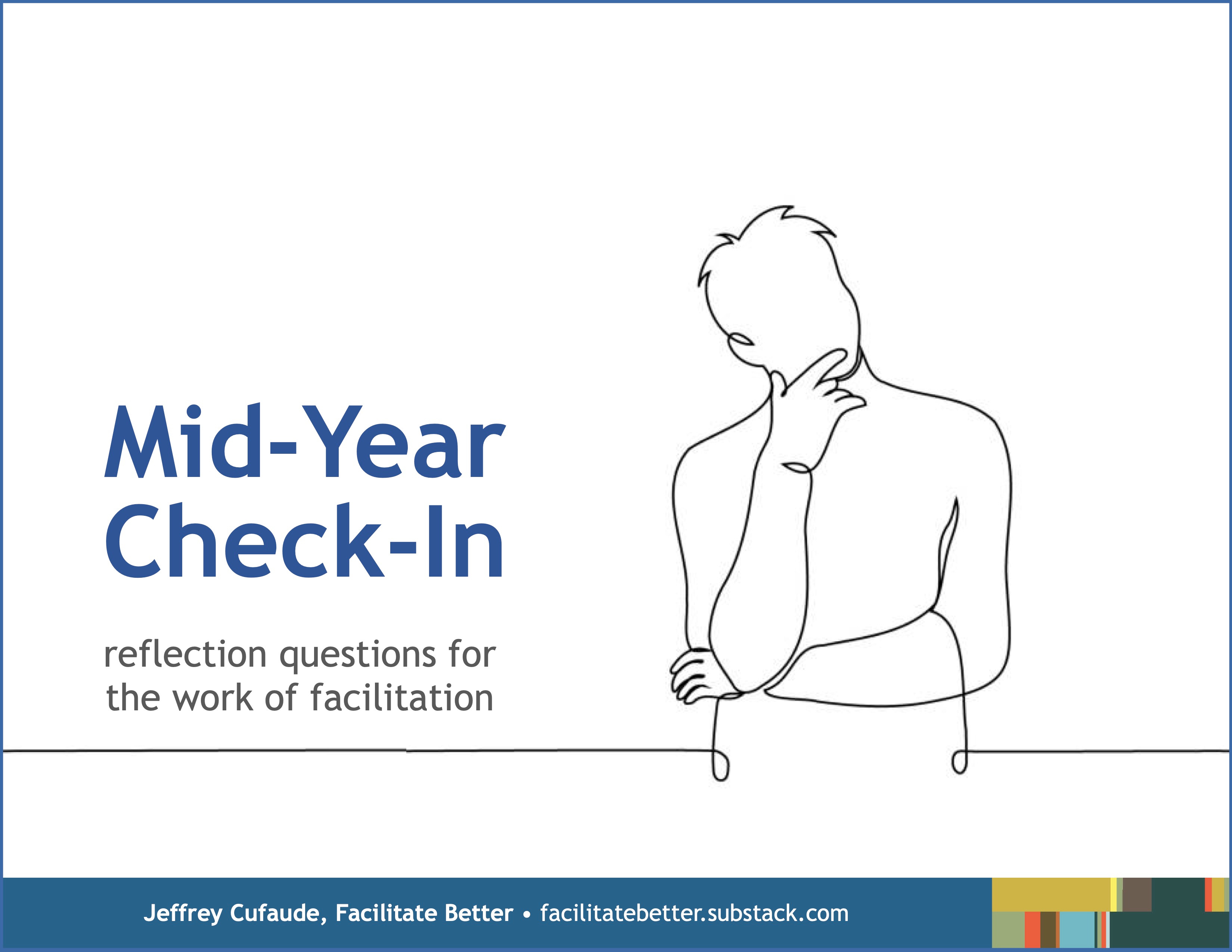 Mid-Year Check-In

reflection questions for the work of facilitation

Jeffrey Cufaude, Facilitate Better • facilitatebetter.substack.com